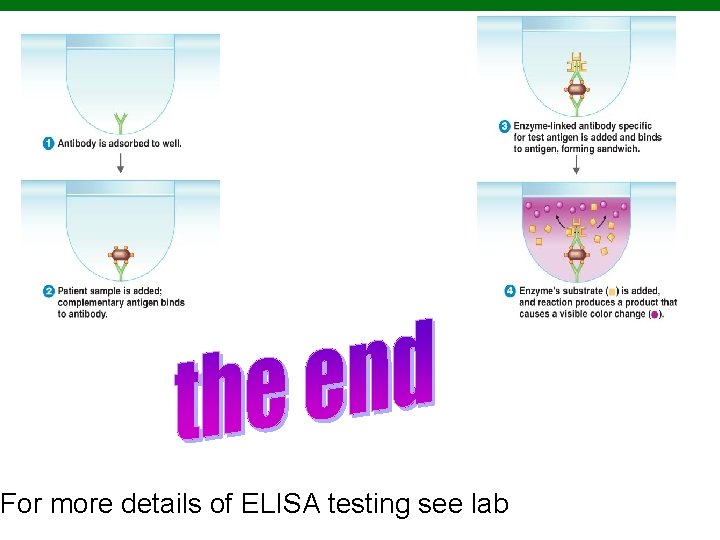 1 Antibody is adsorbed to well.

2 Patient sample is added; complementary antigen binds to antibody.

3 Enzyme-linked antibody specific for test antigen is added and binds to antigen, forming sandwich.

4 Enzyme's substrate ( ) is added, and reaction produces a product that causes a visible color change ( ).

the end

For more details of ELISA testing see lab